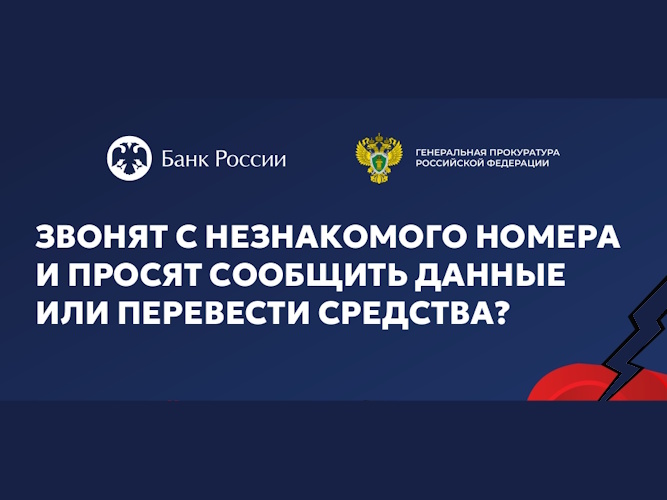 Банк России

ГЕНЕРАЛЬНАЯ ПРОКУРАТУРА РОССИЙСКОЙ ФЕДЕРАЦИИ

ЗВОНЯТ С НЕЗНАКОМОГО НОМЕРА И ПРОСЯТ СООБЩИТЬ ДАННЫЕ ИЛИ ПЕРЕВЕСТИ СРЕДСТВА?